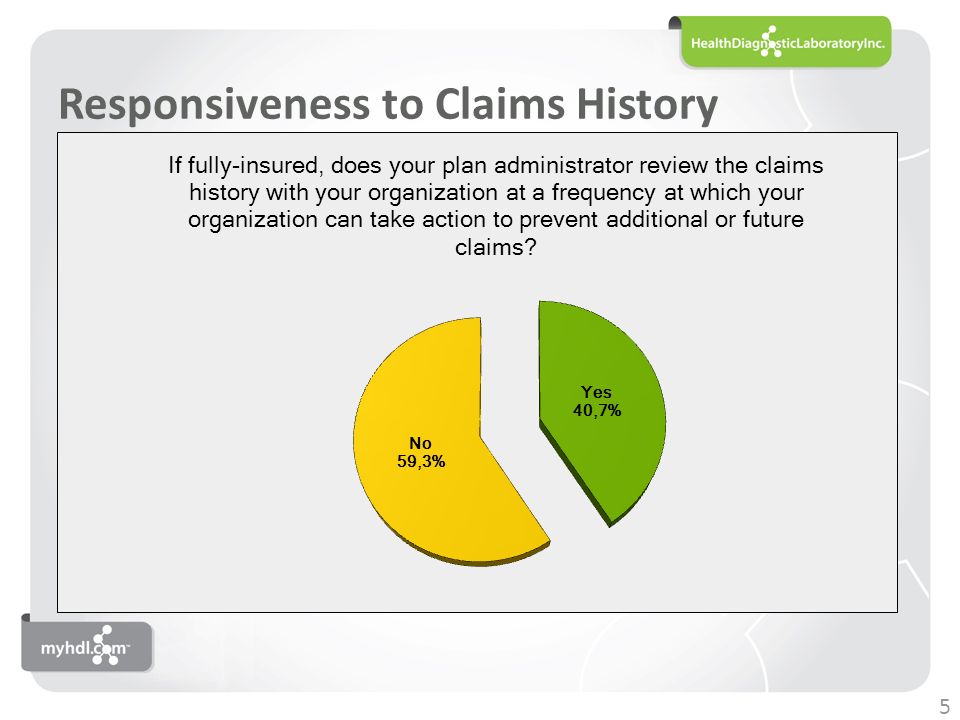 HealthDiagnosticLaboratoryInc.

Responsiveness to Claims History

If fully-insured, does your plan administrator review the claims history with your organization at a frequency at which your organization can take action to prevent additional or future claims?

Yes
40,7%

No
59,3%

myhdl.com

5